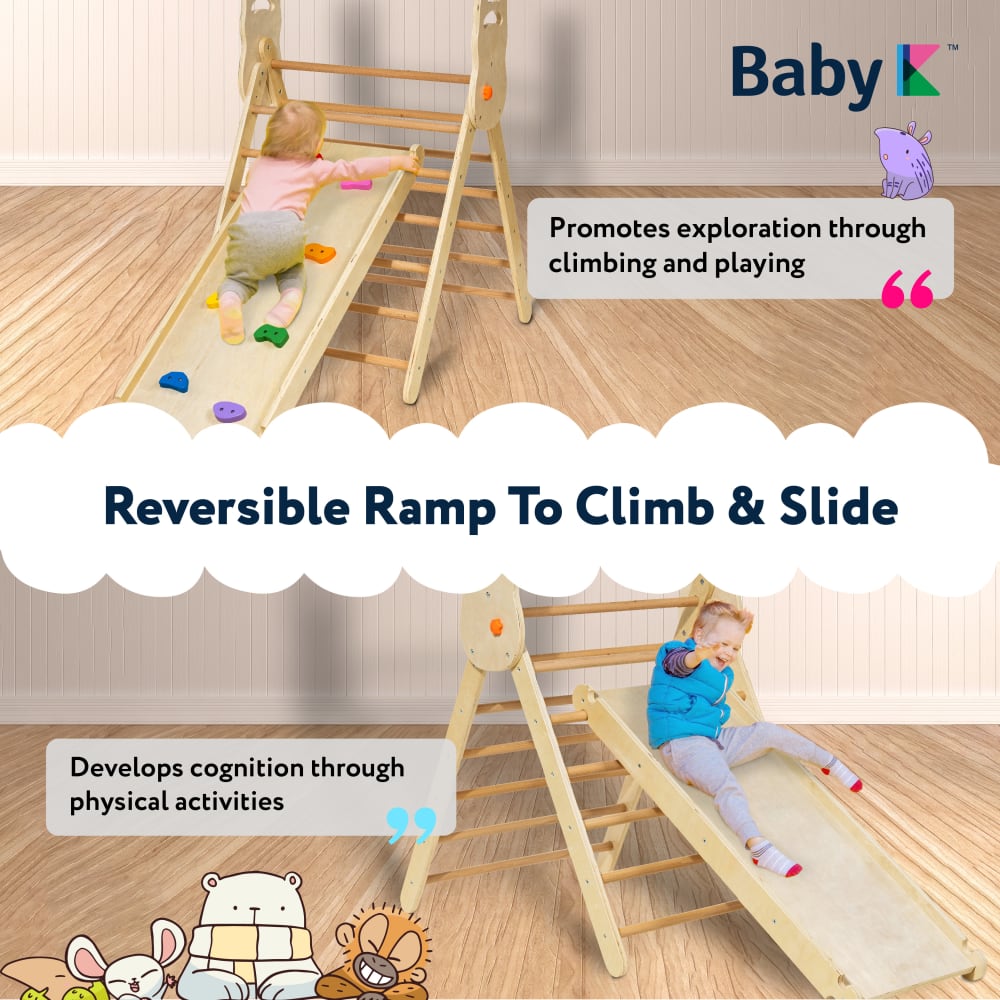 Baby K™

Promotes exploration through climbing and playing

Reversible Ramp To Climb & Slide

Develops cognition through physical activities